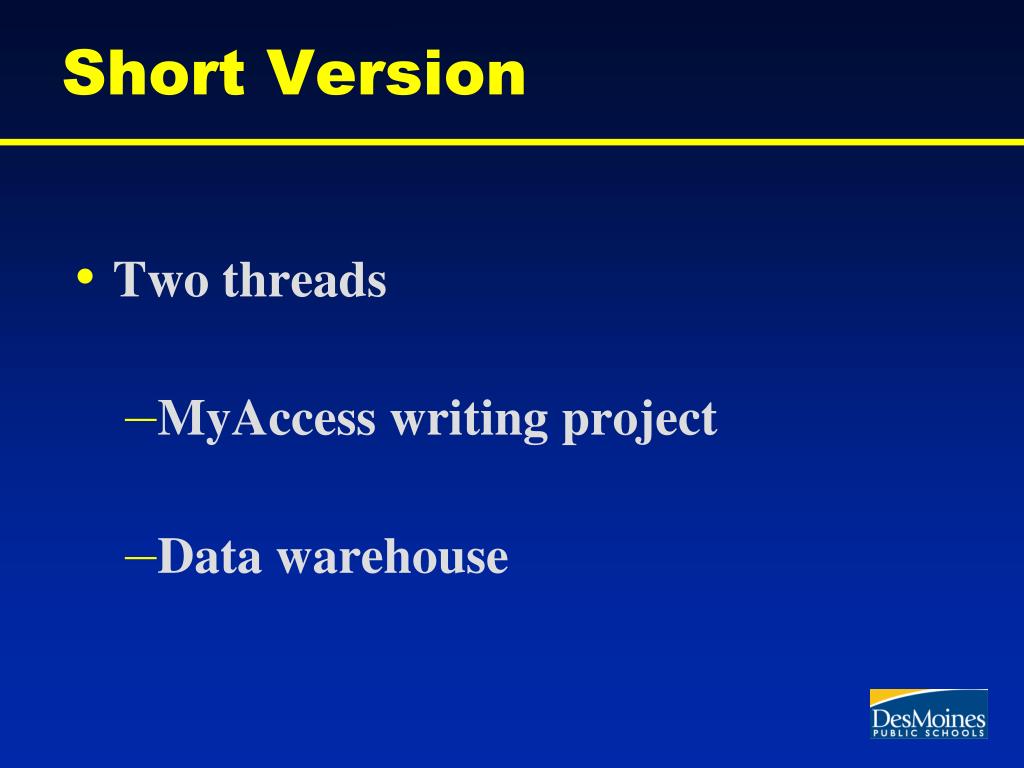 Short Version

• Two threads

–MyAccess writing project

–Data warehouse

DesMoines
PUBLIC SCHOOLS